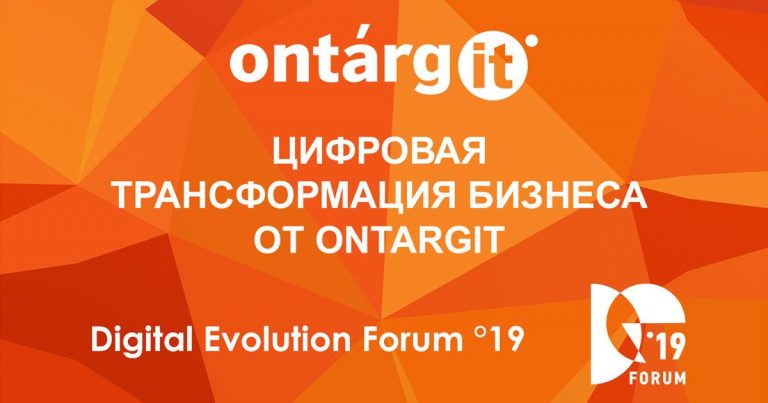 ontárgit

ЦИФРОВАЯ ТРАНСФОРМАЦИЯ БИЗНЕСА ОТ ONTARGIT

Digital Evolution Forum °19

'19 FORUM